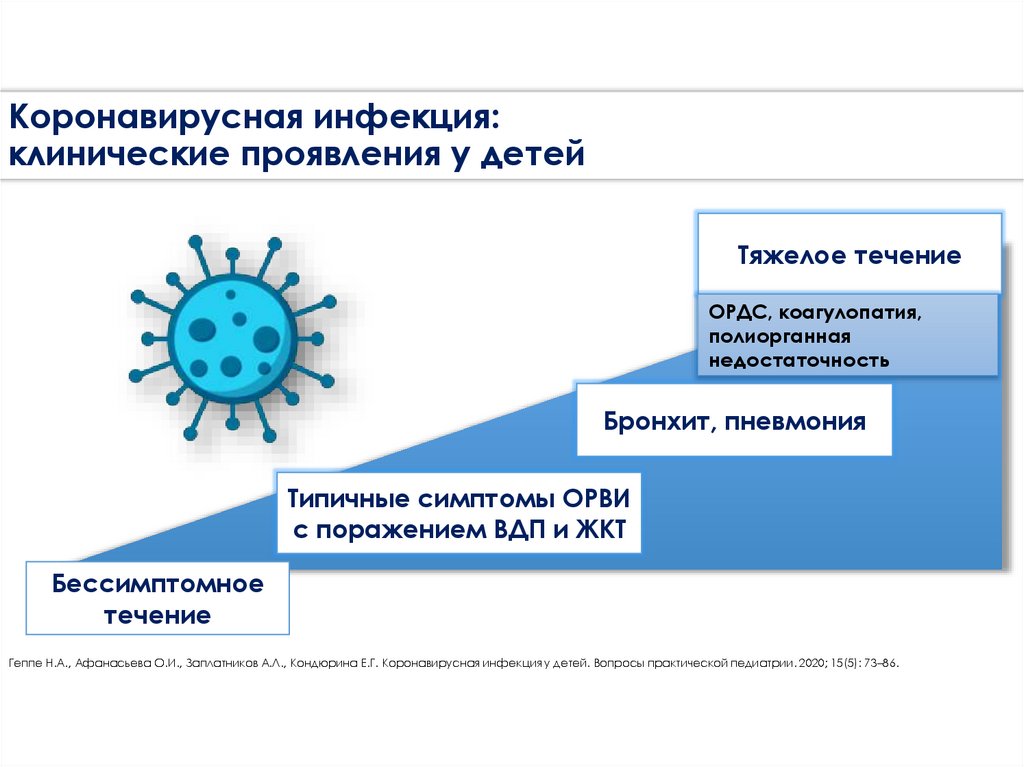 Коронавирусная инфекция: клинические проявления у детей

Тяжелое течение

ОРДС, коагулопатия, полиорганная недостаточность

Бронхит, пневмония

Типичные симптомы ОРВИ с поражением ВДП и ЖКТ

Бессимптомное течение

Геппе Н.А., Афанасьева О.И., Заплатников А.Л., Кондюрина Е.Г. Коронавирусная инфекция у детей. Вопросы практической педиатрии. 2020; 15(5): 73–86.